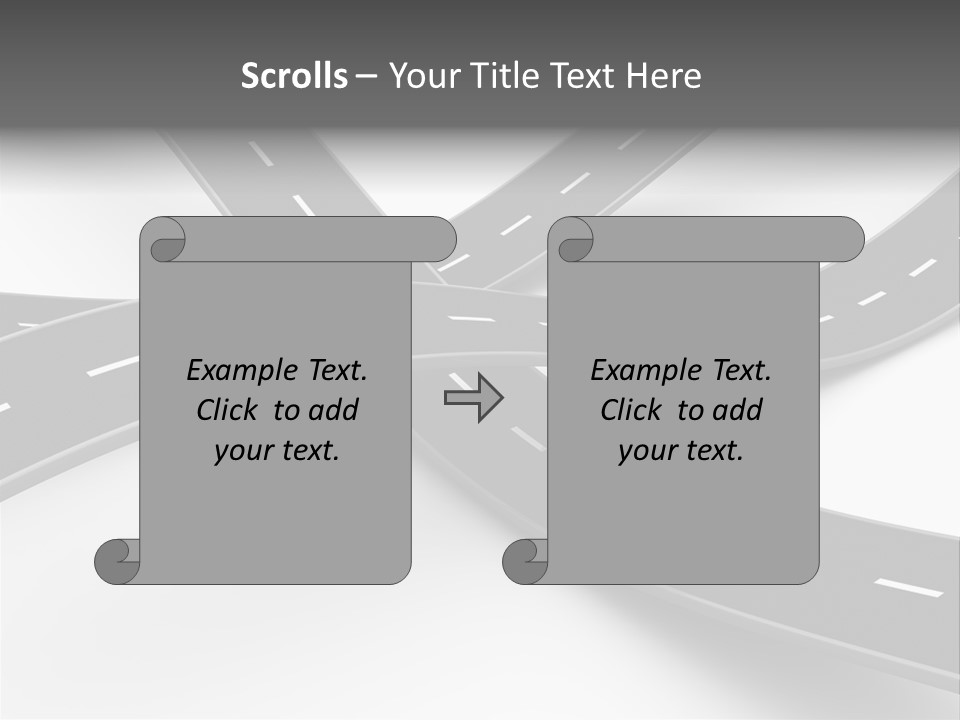 Scrolls – Your Title Text Here

Example Text. Click to add your text.

Example Text. Click to add your text.